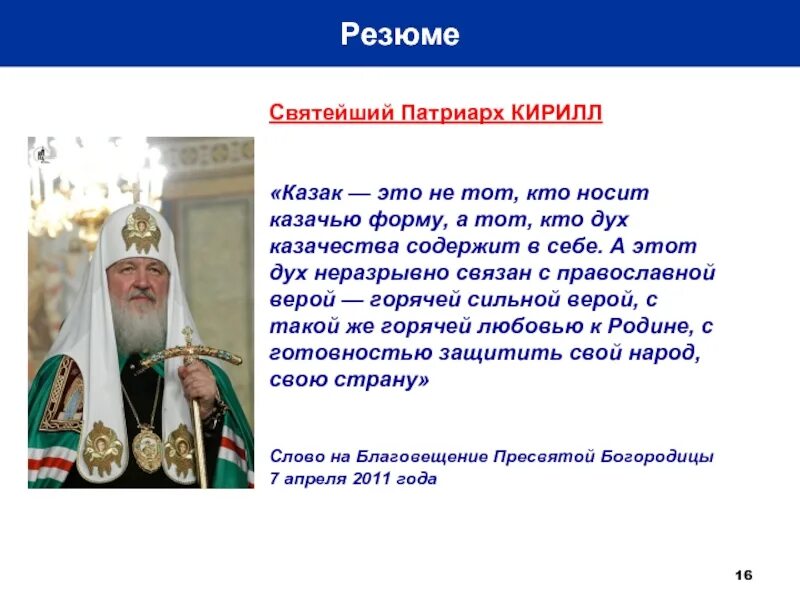 Резюме

Святейший Патриарх КИРИЛЛ

«Казак — это не тот, кто носит казачью форму, а тот, кто дух казачества содержит в себе. А этот дух неразрывно связан с православной верой — горячей сильной верой, с такой же горячей любовью к Родине, с готовностью защитить свой народ, свою страну»

Слово на Благовещение Пресвятой Богородицы
7 апреля 2011 года

16